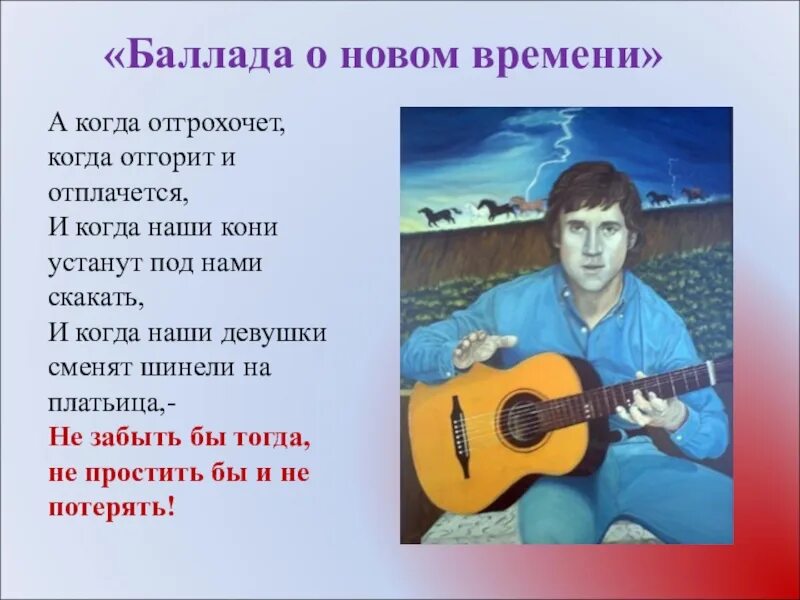 «Баллада о новом времени»

А когда отгрохочет, когда отгорит и отплачется,
И когда наши кони устанут под нами скакать,
И когда наши девушки сменят шинели на платьица,-
Не забыть бы тогда, не простить бы и не потерять!